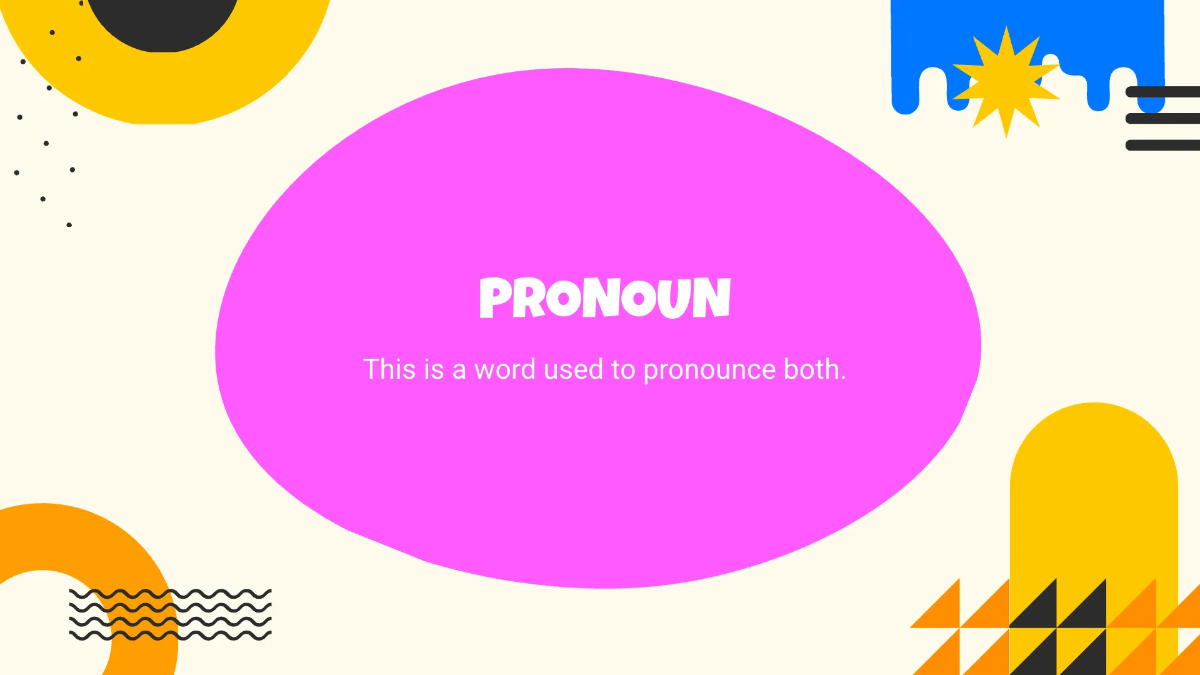 PRONOUN

This is a word used to pronounce both.